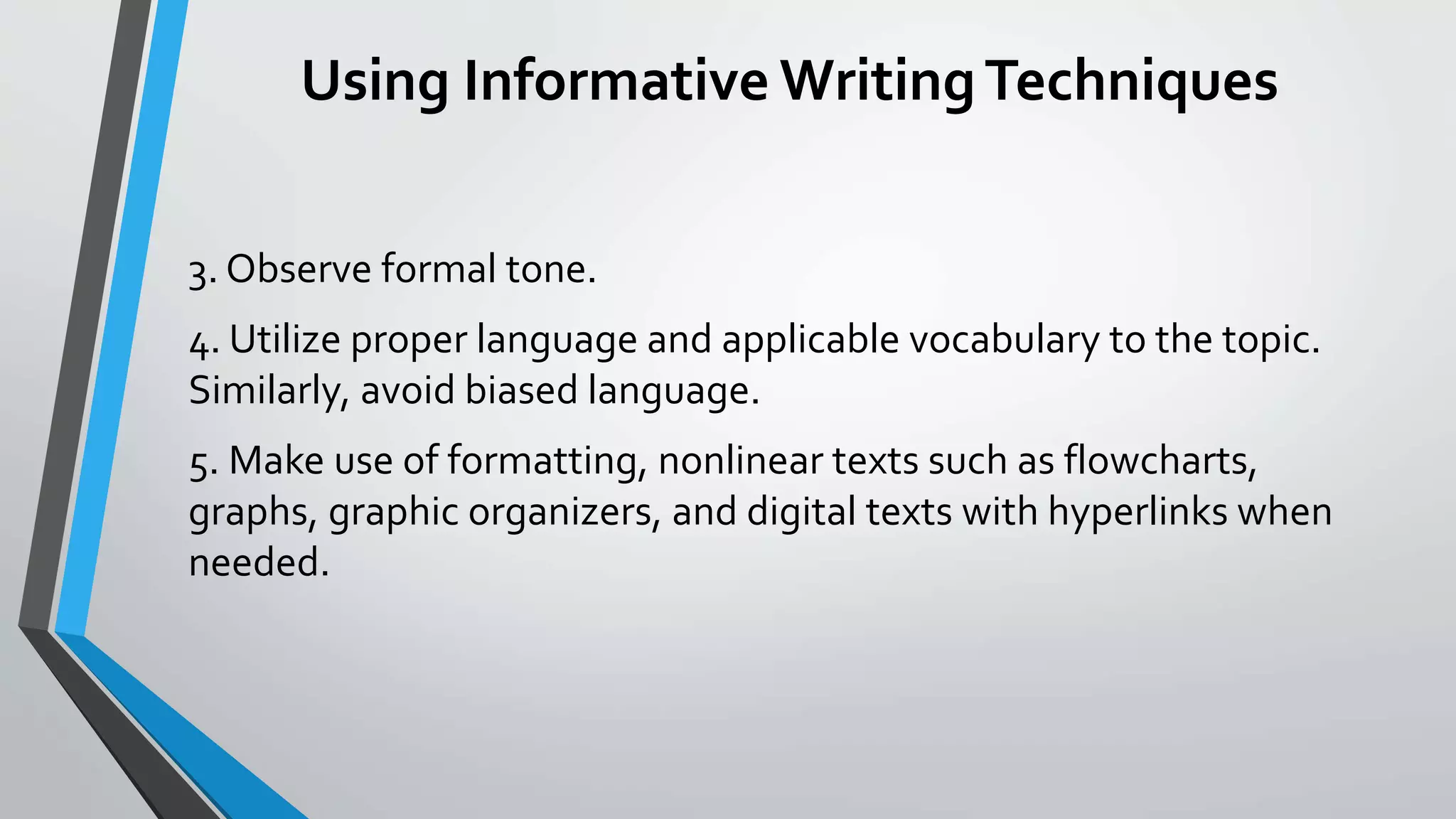 Using Informative Writing Techniques

3. Observe formal tone.

4. Utilize proper language and applicable vocabulary to the topic. Similarly, avoid biased language.

5. Make use of formatting, nonlinear texts such as flowcharts, graphs, graphic organizers, and digital texts with hyperlinks when needed.